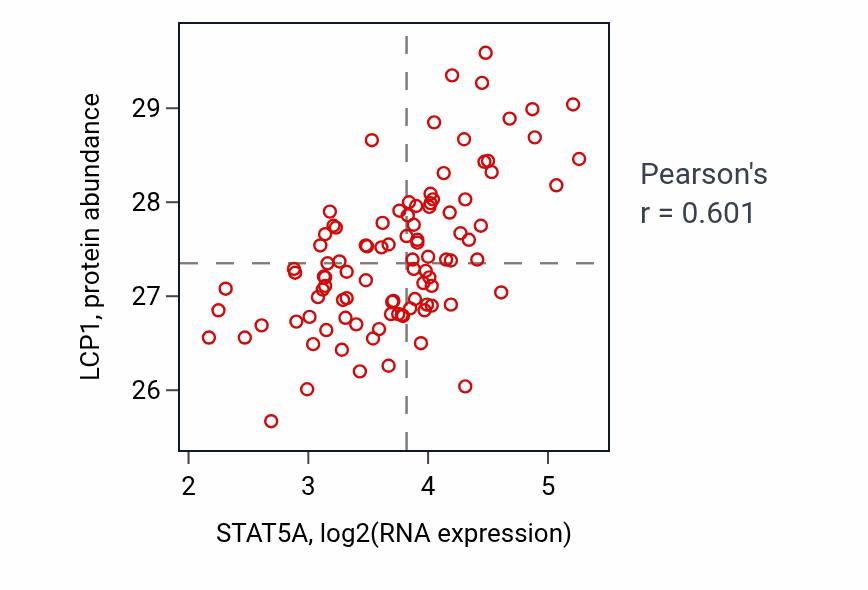 LCP1, protein abundance

29
28
27
26

2
3
4
5

STAT5A, log2(RNA expression)

Pearson's
r = 0.601